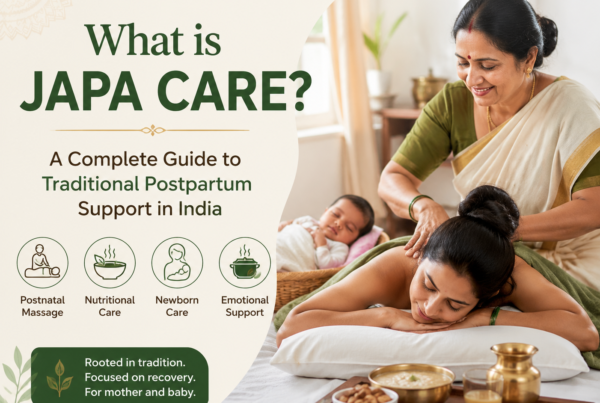 What is
JAPA CARE?

A Complete Guide to Traditional Postpartum Support in India

Postnatal Massage

Nutritional Care

Newborn Care

Emotional Support

Rooted in tradition.
Focused on recovery.
For mother and baby.